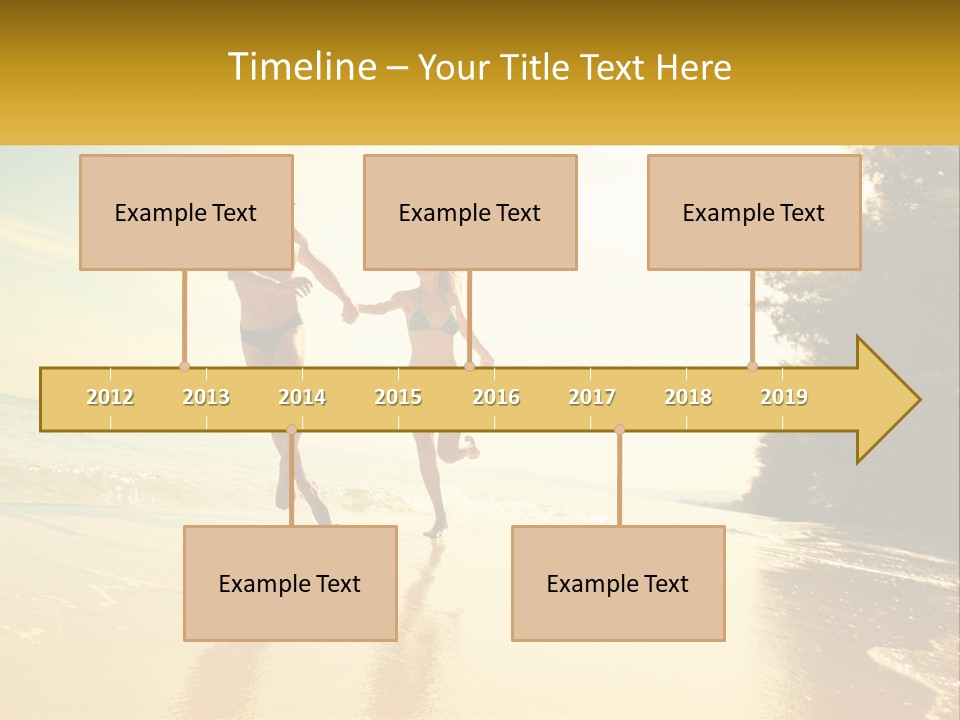 Timeline – Your Title Text Here

Example Text

Example Text

Example Text

2012 2013 2014 2015 2016 2017 2018 2019

Example Text

Example Text